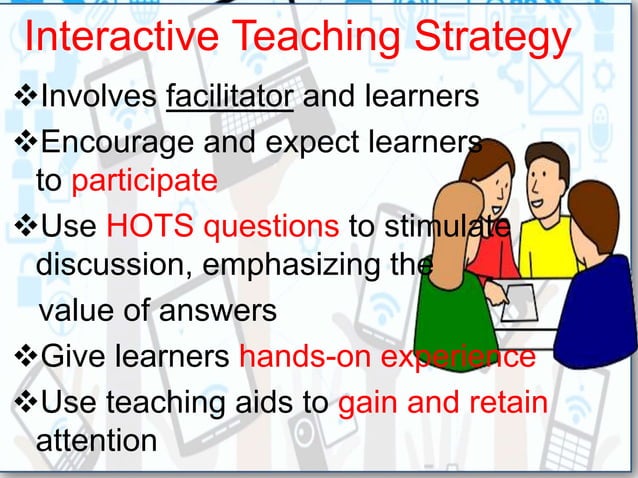 Interactive Teaching Strategy

❖Involves facilitator and learners

❖Encourage and expect learners to participate

❖Use HOTS questions to stimulate discussion, emphasizing the value of answers

❖Give learners hands-on experience

❖Use teaching aids to gain and retain attention